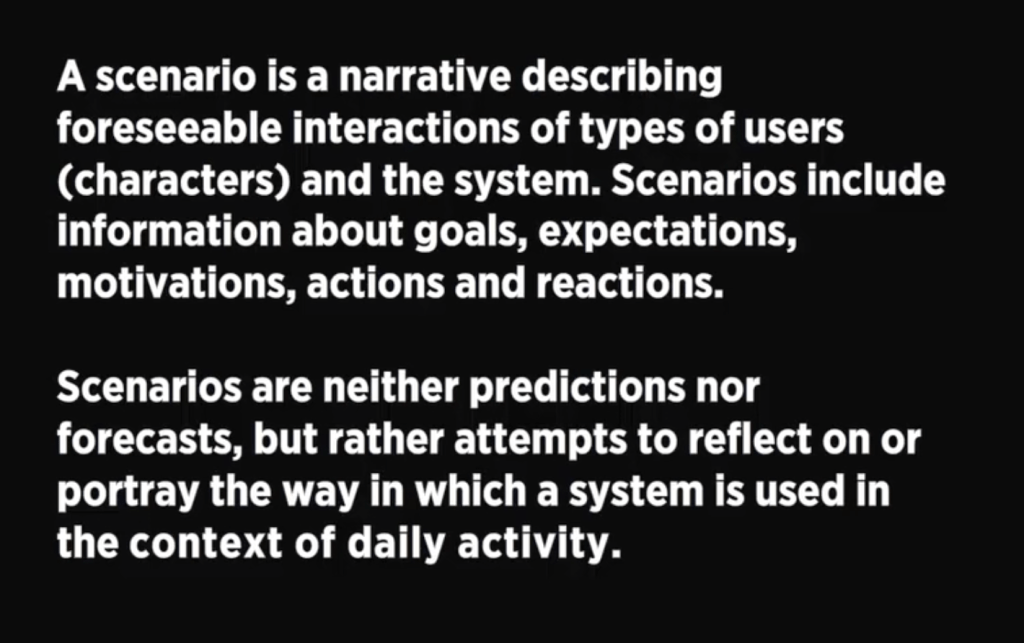 A scenario is a narrative describing foreseeable interactions of types of users (characters) and the system. Scenarios include information about goals, expectations, motivations, actions and reactions.

Scenarios are neither predictions nor forecasts, but rather attempts to reflect on or portray the way in which a system is used in the context of daily activity.